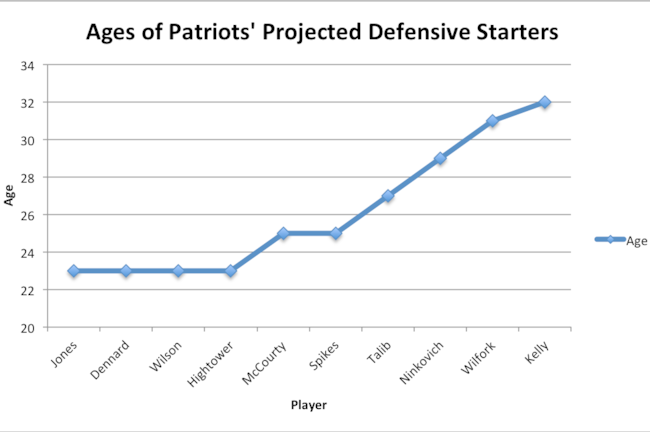 Ages of Patriots' Projected Defensive Starters

34
32
30
28
26
24
22
20

Age

Jones
Dennard
Wilson
Hightower
McCourty
Spikes
Talib
Ninkovich
Wilfork
Kelly

Player

Age